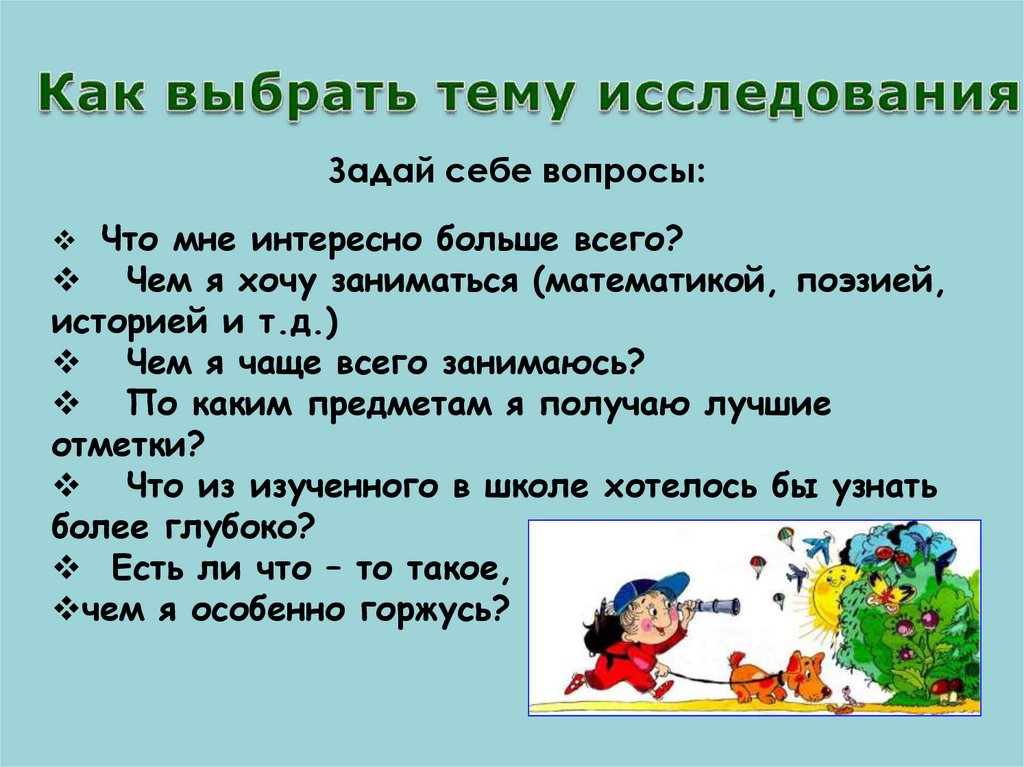 Как выбрать тему исследования

Задай себе вопросы:

❖ Что мне интересно больше всего?
❖ Чем я хочу заниматься (математикой, поэзией, историей и т.д.)
❖ Чем я чаще всего занимаюсь?
❖ По каким предметам я получаю лучшие отметки?
❖ Что из изученного в школе хотелось бы узнать более глубоко?
❖ Есть ли что – то такое,
❖чем я особенно горжусь?